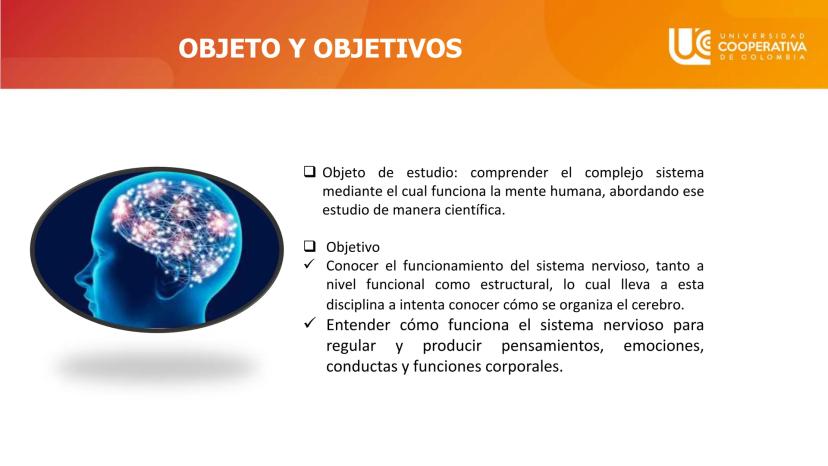 OBJETO Y OBJETIVOS

UC UNIVERSIDAD COOPERATIVA DE COLOMBIA

❑ Objeto de estudio: comprender el complejo sistema mediante el cual funciona la mente humana, abordando ese estudio de manera científica.

❑ Objetivo
✓ Conocer el funcionamiento del sistema nervioso, tanto a nivel funcional como estructural, lo cual lleva a esta disciplina a intenta conocer cómo se organiza el cerebro.
✓ Entender cómo funciona el sistema nervioso para regular y producir pensamientos, emociones, conductas y funciones corporales.